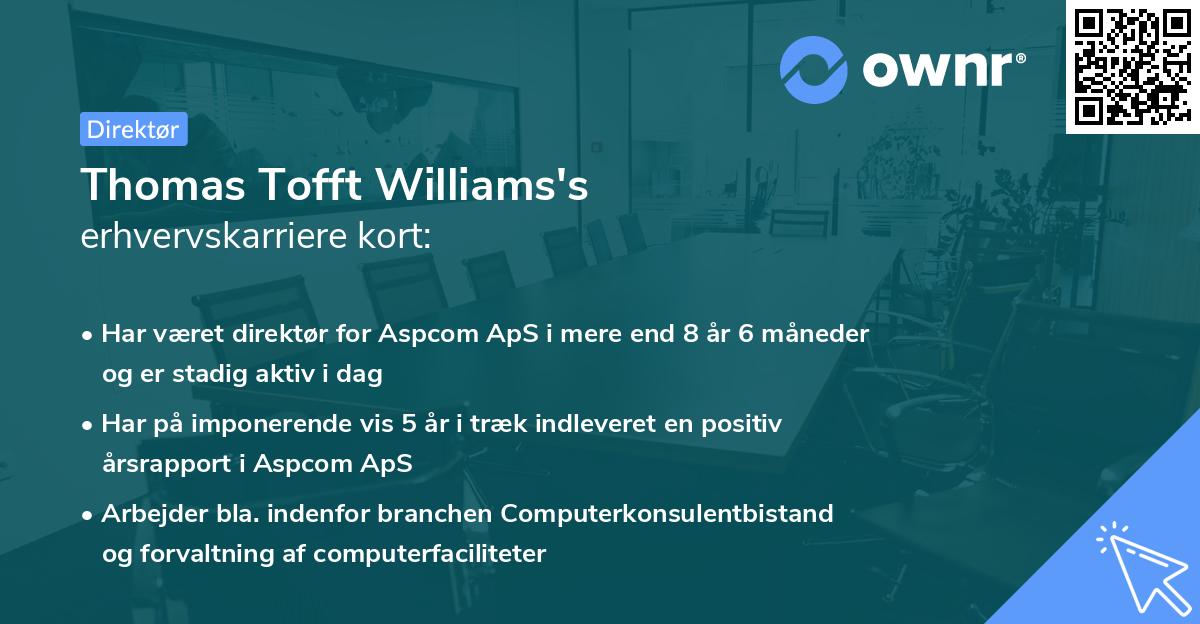 ownr®

Direktør

Thomas Tofft Williams's
erhvervskarriere kort:

• Har været direktør for Aspcom ApS i mere end 8 år 6 måneder og er stadig aktiv i dag

• Har på imponerende vis 5 år i træk indleveret en positiv årsrapport i Aspcom ApS

• Arbejder bla. indenfor branchen Computerkonsulentbistand og forvaltning af computerfaciliteter